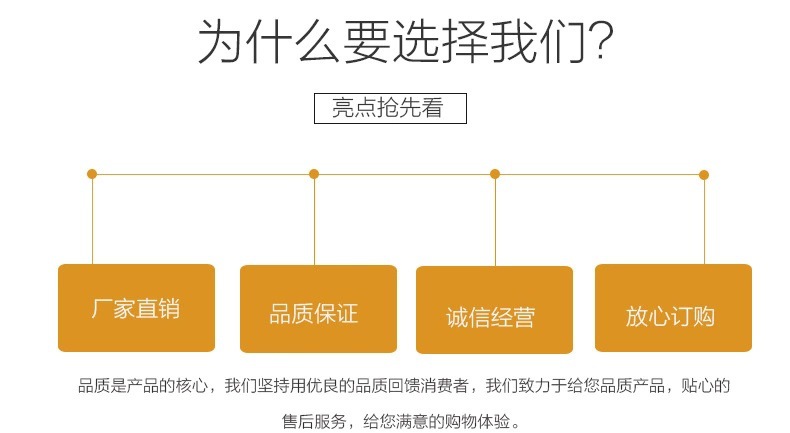 为什么要选择我们?

亮点抢先看

厂家直销

品质保证

诚信经营

放心订购

品质是产品的核心，我们坚持用优良的品质回馈消费者，我们致力于给您品质产品，贴心的售后服务，给您满意的购物体验。